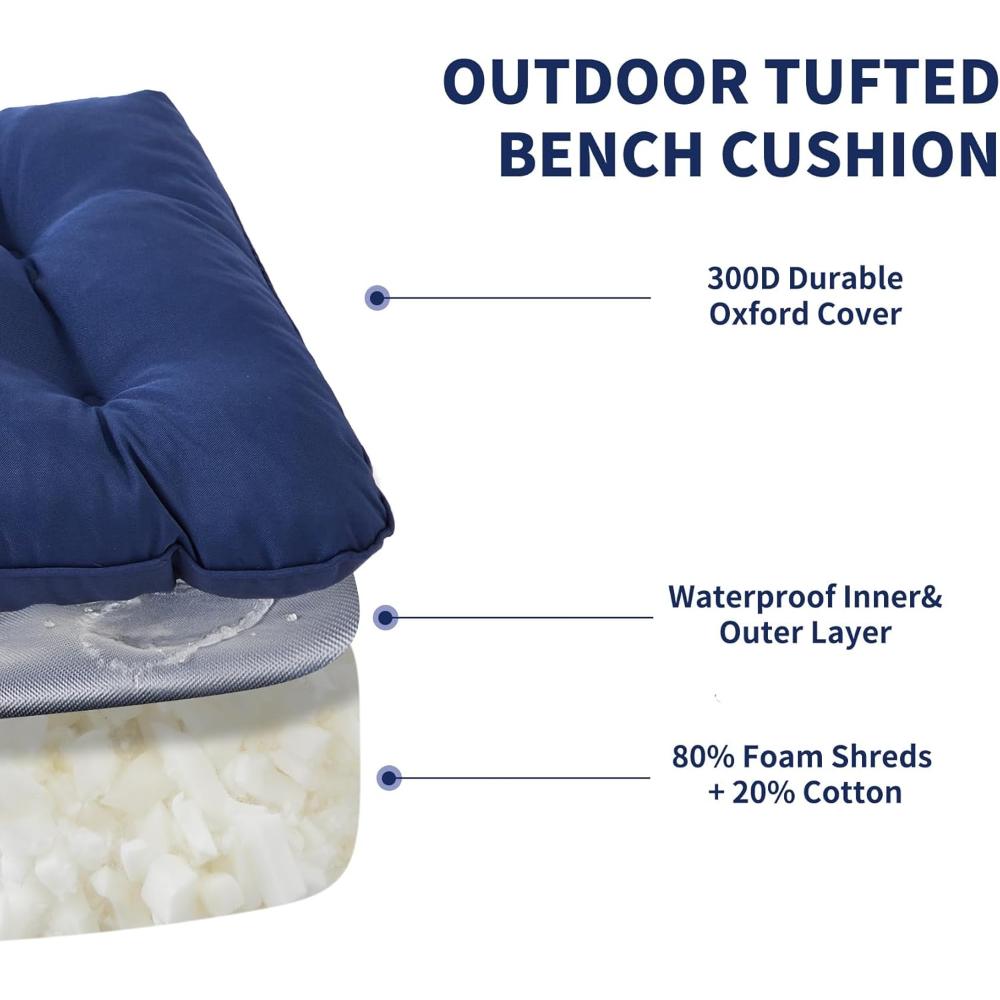 OUTDOOR TUFTED BENCH CUSHION

300D Durable Oxford Cover

Waterproof Inner& Outer Layer

80% Foam Shreds + 20% Cotton